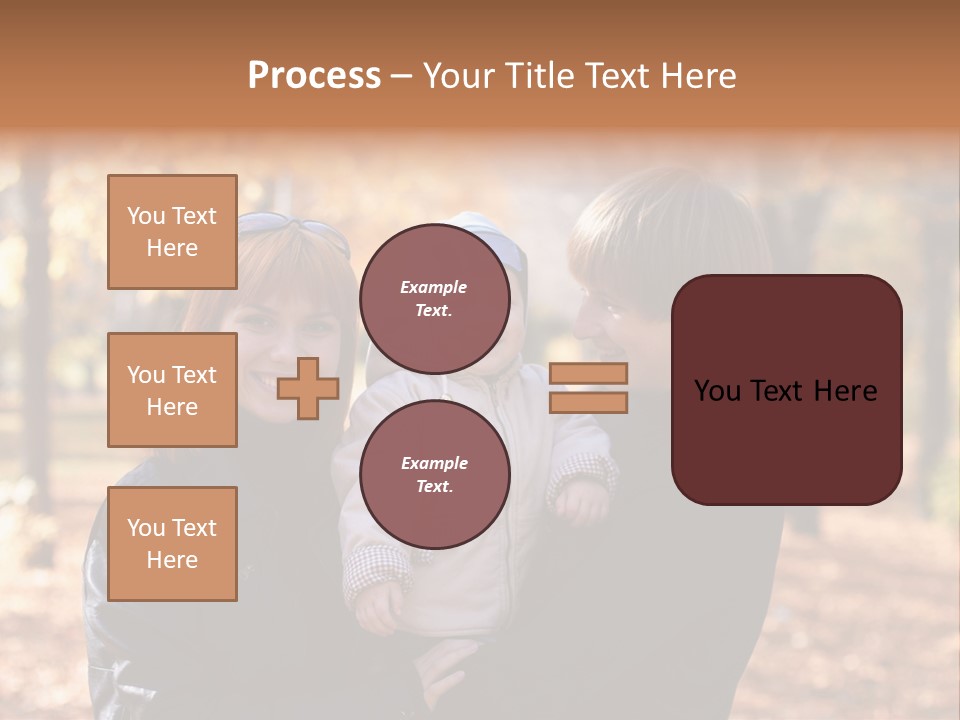 Process – Your Title Text Here

You Text Here

You Text Here

You Text Here

Example Text.

Example Text.

You Text Here